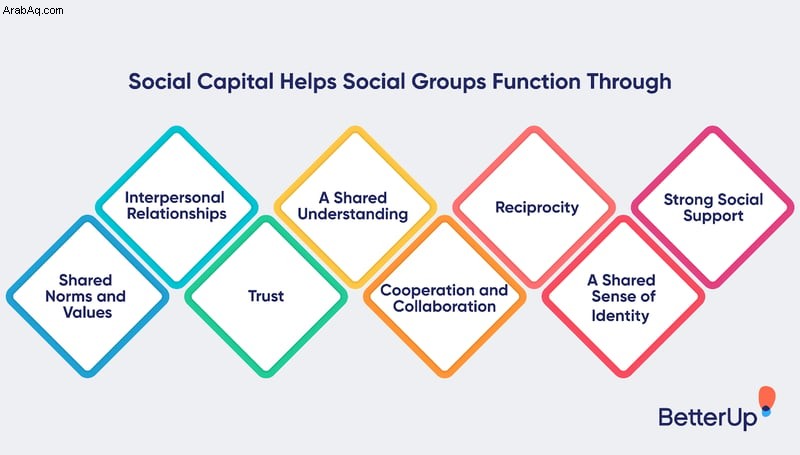 ArabAq.com

Social Capital Helps Social Groups Function Through

Shared Norms and Values

Interpersonal Relationships

Trust

A Shared Understanding

Cooperation and Collaboration

Reciprocity

A Shared Sense of Identity

Strong Social Support

BetterUp